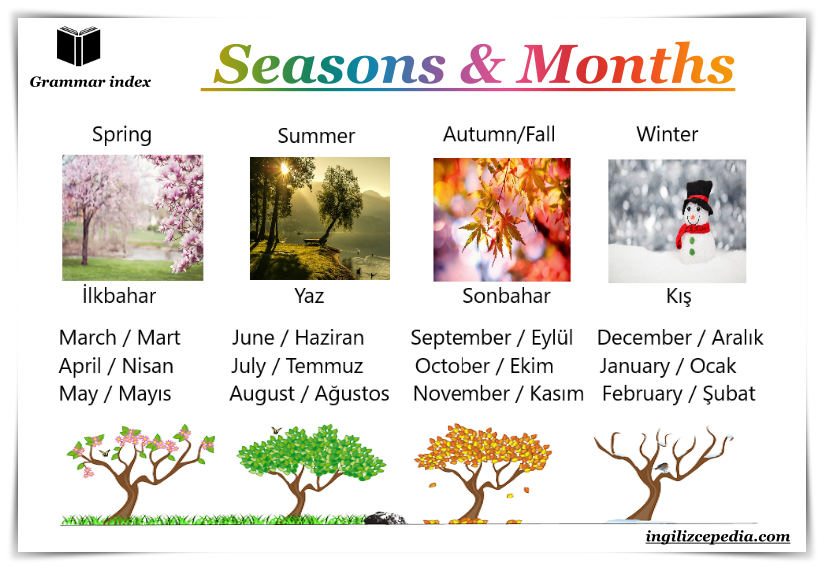 Grammar index

Seasons & Months

Spring
İlkbahar
March / Mart
April / Nisan
May / Mayıs

Summer
Yaz
June / Haziran
July / Temmuz
August / Ağustos

Autumn/Fall
Sonbahar
September / Eylül
October / Ekim
November / Kasım

Winter
Kış
December / Aralık
January / Ocak
February / Şubat

ingilizcepedia.com